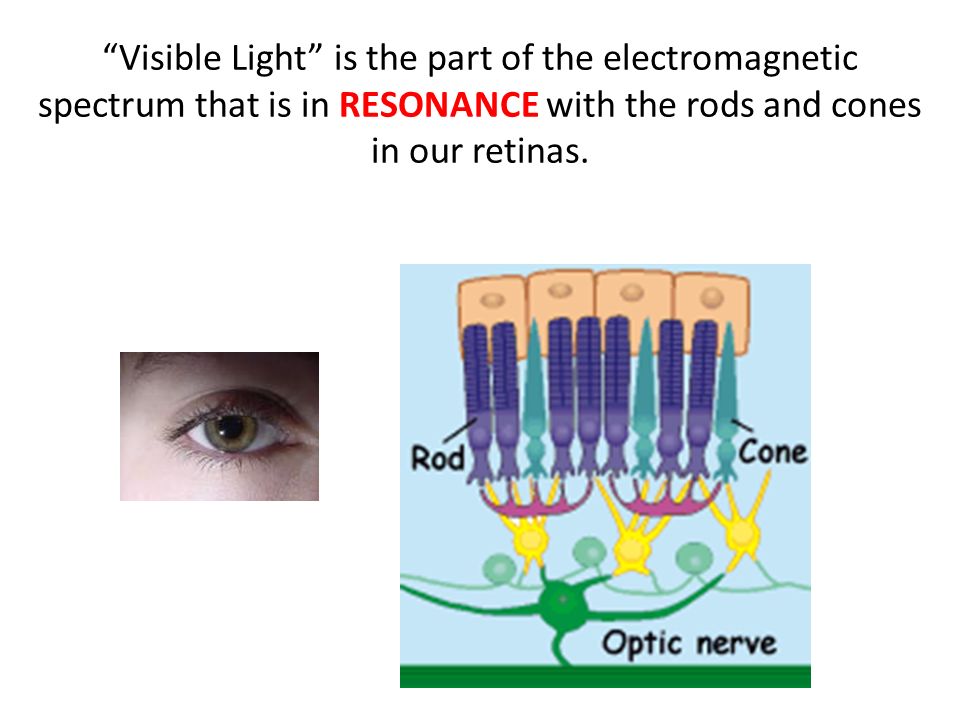 “Visible Light” is the part of the electromagnetic spectrum that is in RESONANCE with the rods and cones in our retinas.

Rod

Cone

Optic nerve